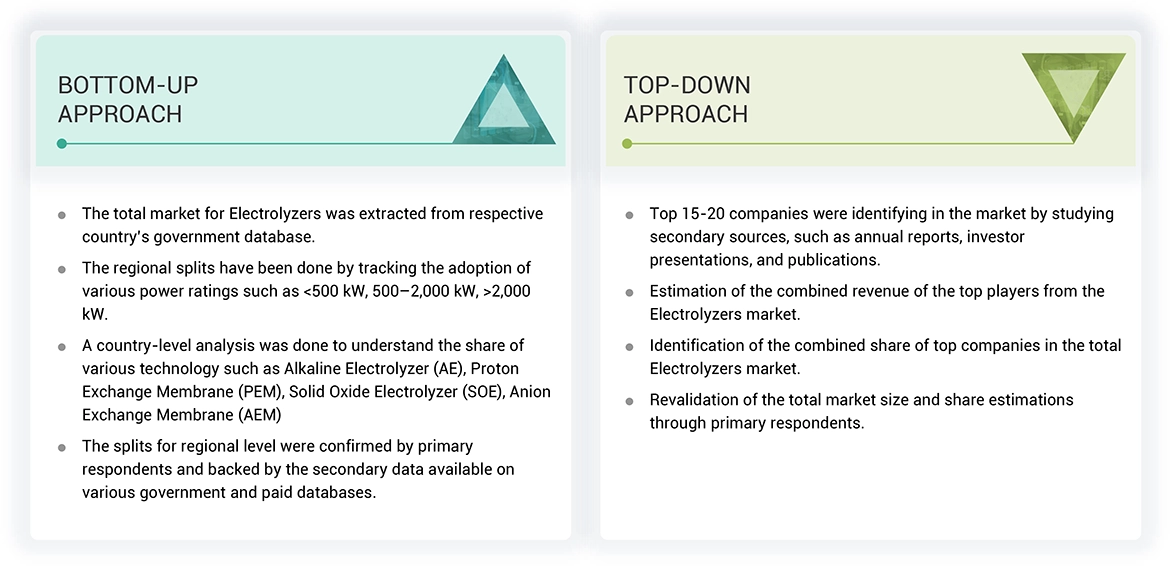 BOTTOM-UP APPROACH

- The total market for Electrolyzers was extracted from respective country's government database.
- The regional splits have been done by tracking the adoption of various power ratings such as <500 kW, 500–2,000 kW, >2,000 kW.
- A country-level analysis was done to understand the share of various technology such as Alkaline Electrolyzer (AE), Proton Exchange Membrane (PEM), Solid Oxide Electrolyzer (SOE), Anion Exchange Membrane (AEM)
- The splits for regional level were confirmed by primary respondents and backed by the secondary data available on various government and paid databases.

TOP-DOWN APPROACH

- Top 15-20 companies were identifying in the market by studying secondary sources, such as annual reports, investor presentations, and publications.
- Estimation of the combined revenue of the top players from the Electrolyzers market.
- Identification of the combined share of top companies in the total Electrolyzers market.
- Revalidation of the total market size and share estimations through primary respondents.